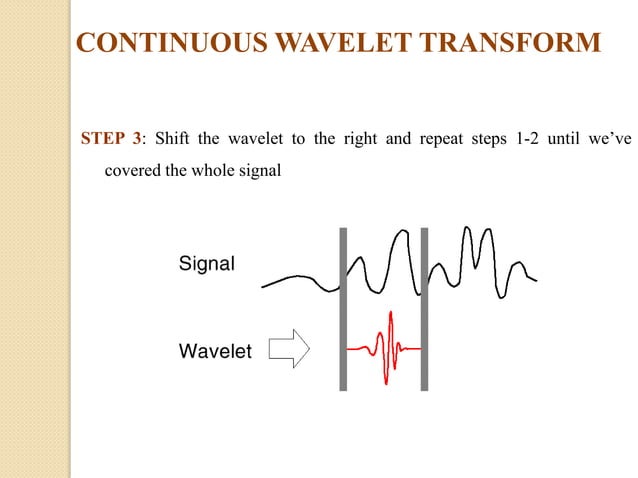 CONTINUOUS WAVELET TRANSFORM

STEP 3: Shift the wavelet to the right and repeat steps 1-2 until we've covered the whole signal

Signal

Wavelet